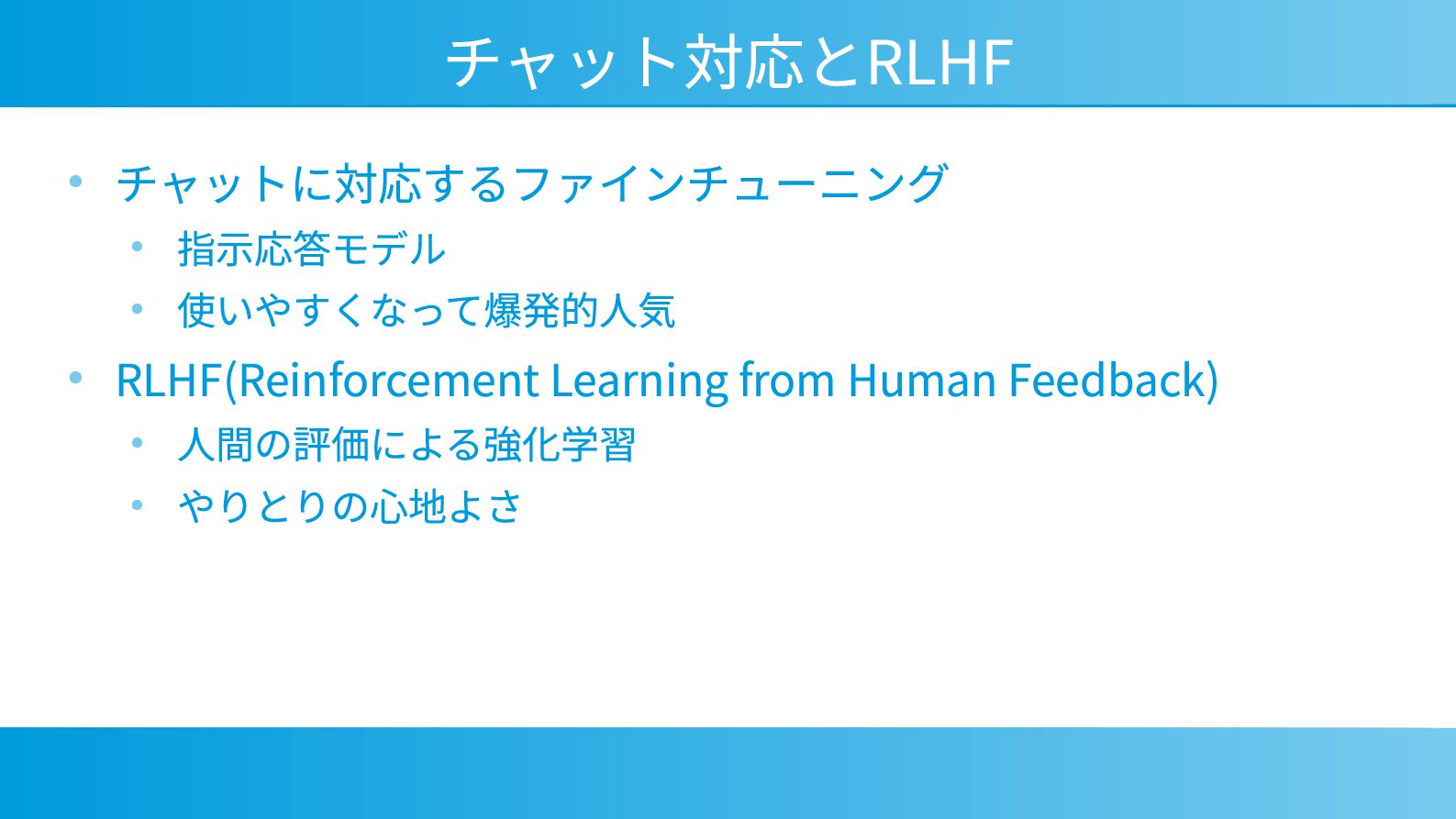 チャット対応とRLHF

• チャットに対応するファインチューニング
  • 指示応答モデル
  • 使いやすくなって爆発的人気
• RLHF(Reinforcement Learning from Human Feedback)
  • 人間の評価による強化学習
  • やりとりの心地よさ